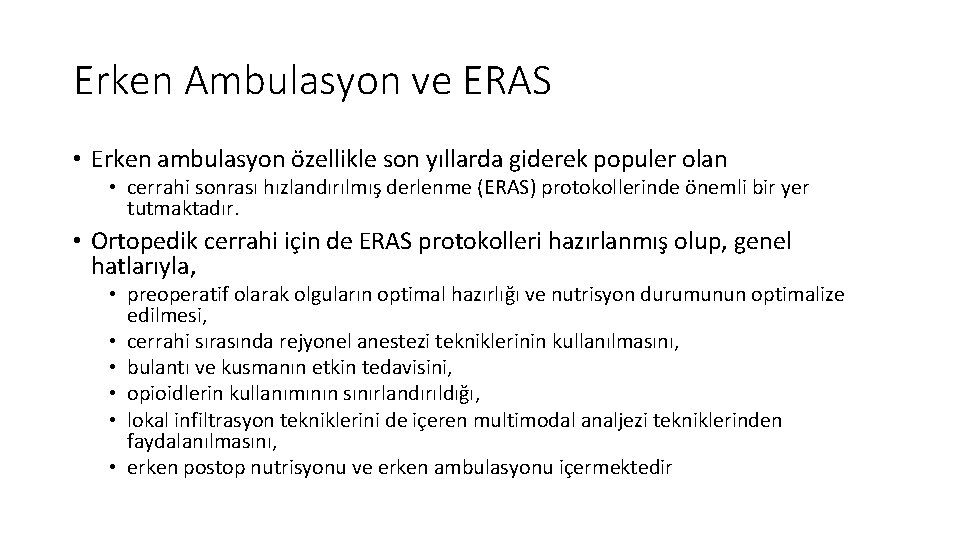 Erken Ambulasyon ve ERAS

• Erken ambulasyon özellikle son yıllarda giderek populer olan
  • cerrahi sonrası hızlandırılmış derlenme (ERAS) protokollerinde önemli bir yer tutmaktadır.
• Ortopedik cerrahi için de ERAS protokolleri hazırlanmış olup, genel hatlarıyla,
  • preoperatif olarak olguların optimal hazırlığı ve nutrisyon durumunun optimalize edilmesi,
  • cerrahi sırasında rejyonel anestezi tekniklerinin kullanılmasını,
  • bulantı ve kusmanın etkin tedavisini,
  • opioidlerin kullanımının sınırlandırıldığı,
  • lokal infiltrasyon tekniklerini de içeren multimodal analjezi tekniklerinden faydalanılmasını,
  • erken postop nutrisyonu ve erken ambulasyonu içermektedir